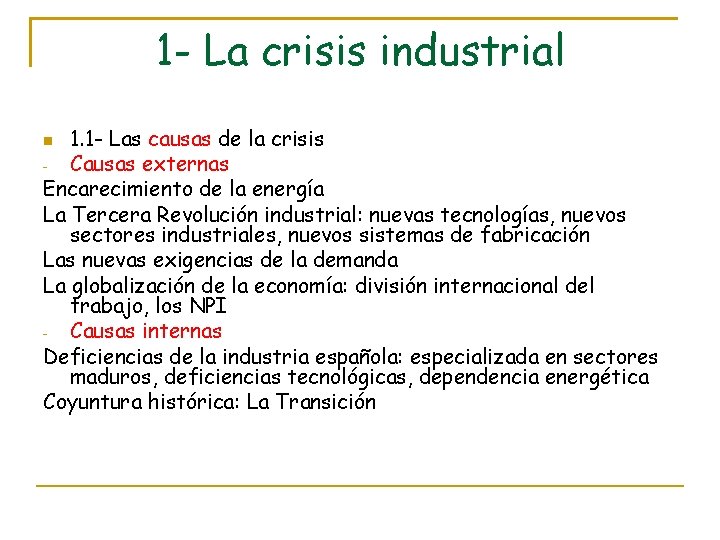 1- La crisis industrial

1.1- Las causas de la crisis

- Causas externas

Encarecimiento de la energía

La Tercera Revolución industrial: nuevas tecnologías, nuevos sectores industriales, nuevos sistemas de fabricación

Las nuevas exigencias de la demanda

La globalización de la economía: división internacional del trabajo, los NPI

- Causas internas

Deficiencias de la industria española: especializada en sectores maduros, deficiencias tecnológicas, dependencia energética

Coyuntura histórica: La Transición